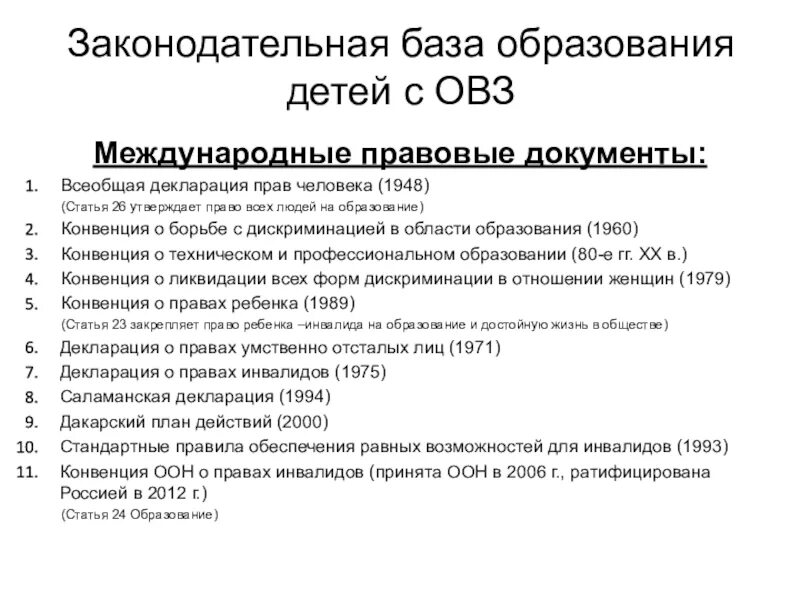 Законодательная база образования детей с ОВЗ

Международные правовые документы:

1. Всеобщая декларация прав человека (1948)
(Статья 26 утверждает право всех людей на образование)
2. Конвенция о борьбе с дискриминацией в области образования (1960)
3. Конвенция о техническом и профессиональном образовании (80-е гг. XX в.)
4. Конвенция о ликвидации всех форм дискриминации в отношении женщин (1979)
5. Конвенция о правах ребенка (1989)
(Статья 23 закрепляет право ребенка –инвалида на образование и достойную жизнь в обществе)
6. Декларация о правах умственно отсталых лиц (1971)
7. Декларация о правах инвалидов (1975)
8. Саламанская декларация (1994)
9. Дакарский план действий (2000)
10. Стандартные правила обеспечения равных возможностей для инвалидов (1993)
11. Конвенция ООН о правах инвалидов (принята ООН в 2006 г., ратифицирована Россией в 2012 г.)
(Статья 24 Образование)